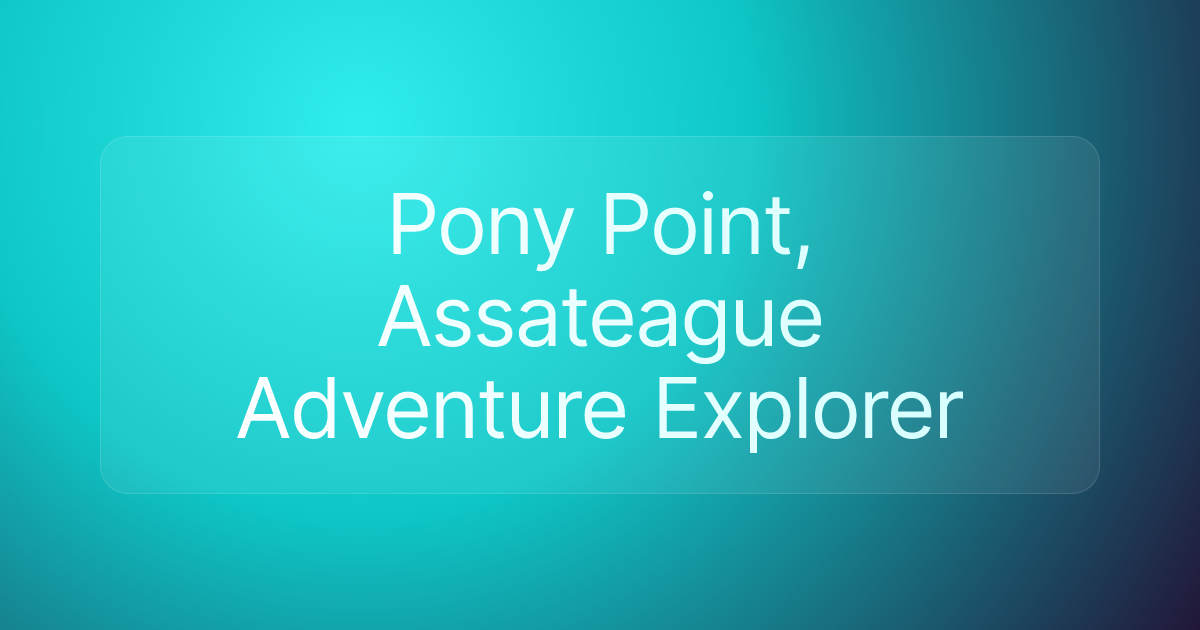 Pony Point, Assateague Adventure Explorer